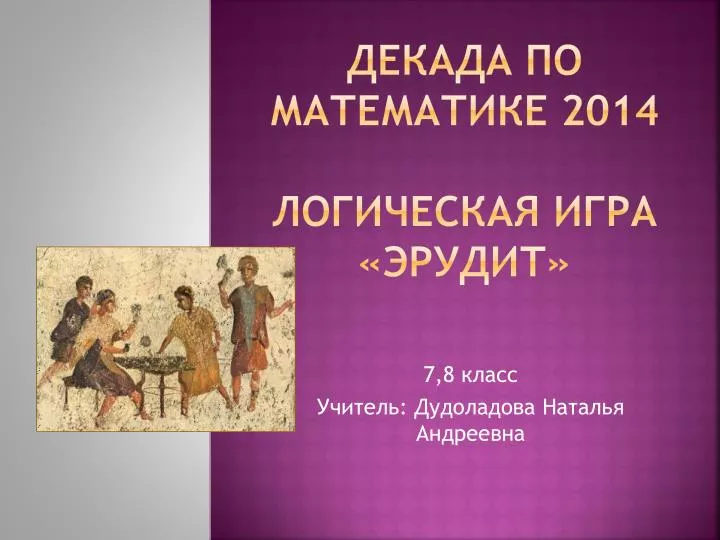 ДЕКАДА ПО МАТЕМАТИКЕ 2014

ЛОГИЧЕСКАЯ ИГРА «ЭРУДИТ»

7,8 класс
Учитель: Дудоладова Наталья Андреевна